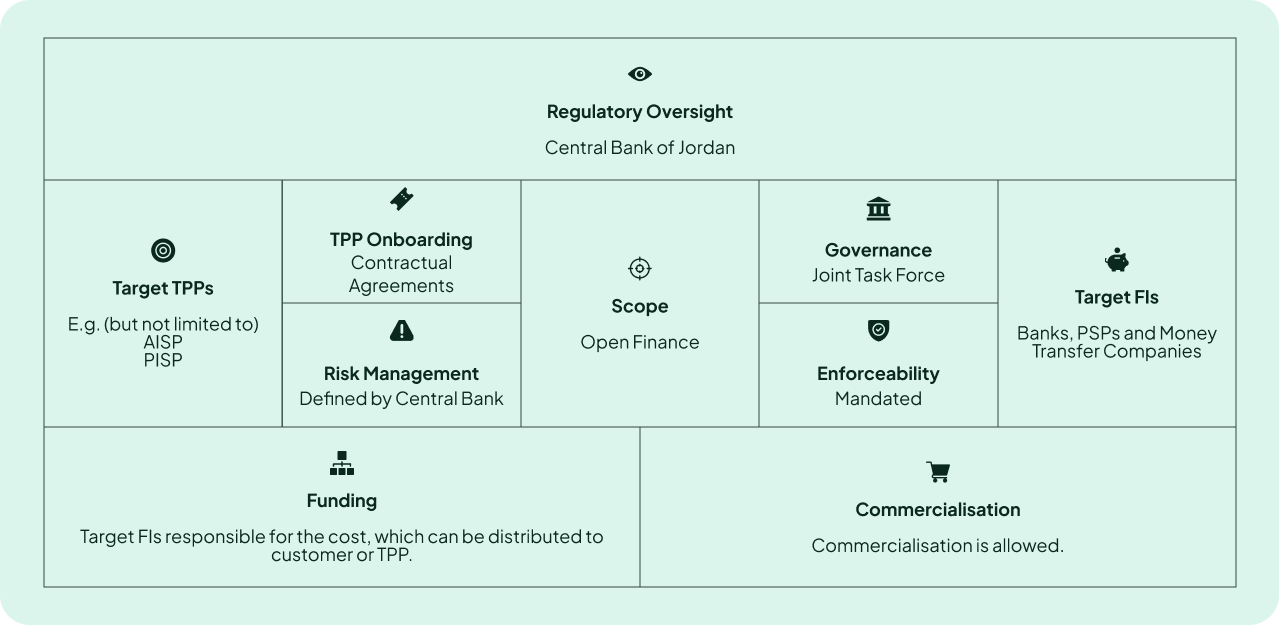 Regulatory Oversight

Central Bank of Jordan

Target TPPs

E.g. (but not limited to)
AISP
PISP

TPP Onboarding
Contractual Agreements

Risk Management
Defined by Central Bank

Scope

Open Finance

Governance
Joint Task Force

Enforceability
Mandated

Target FIs

Banks, PSPs and Money Transfer Companies

Funding

Target FIs responsible for the cost, which can be distributed to customer or TPP.

Commercialisation

Commercialisation is allowed.